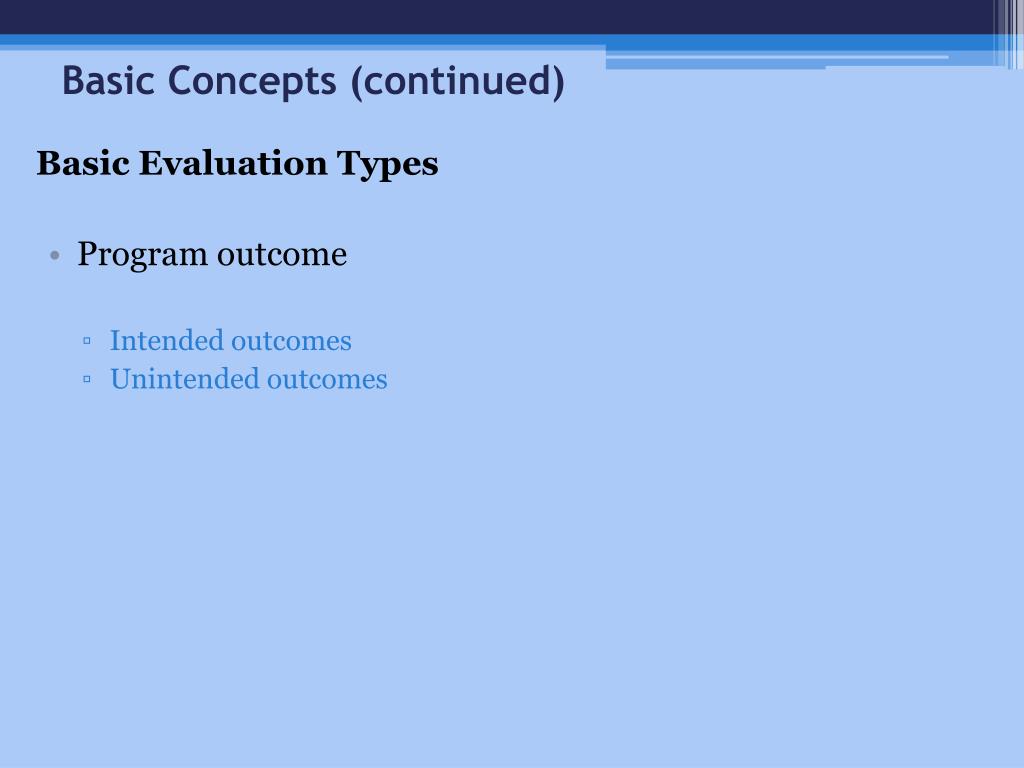 Basic Concepts (continued)

Basic Evaluation Types

• Program outcome

▫ Intended outcomes
▫ Unintended outcomes